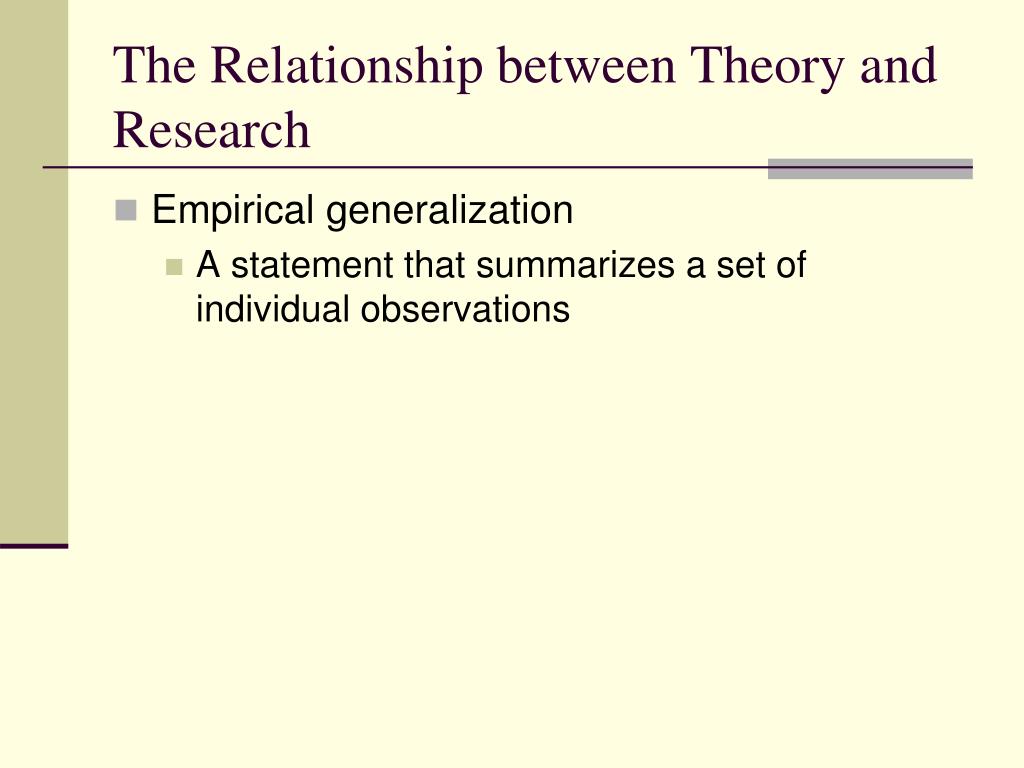 The Relationship between Theory and Research

Empirical generalization

A statement that summarizes a set of individual observations